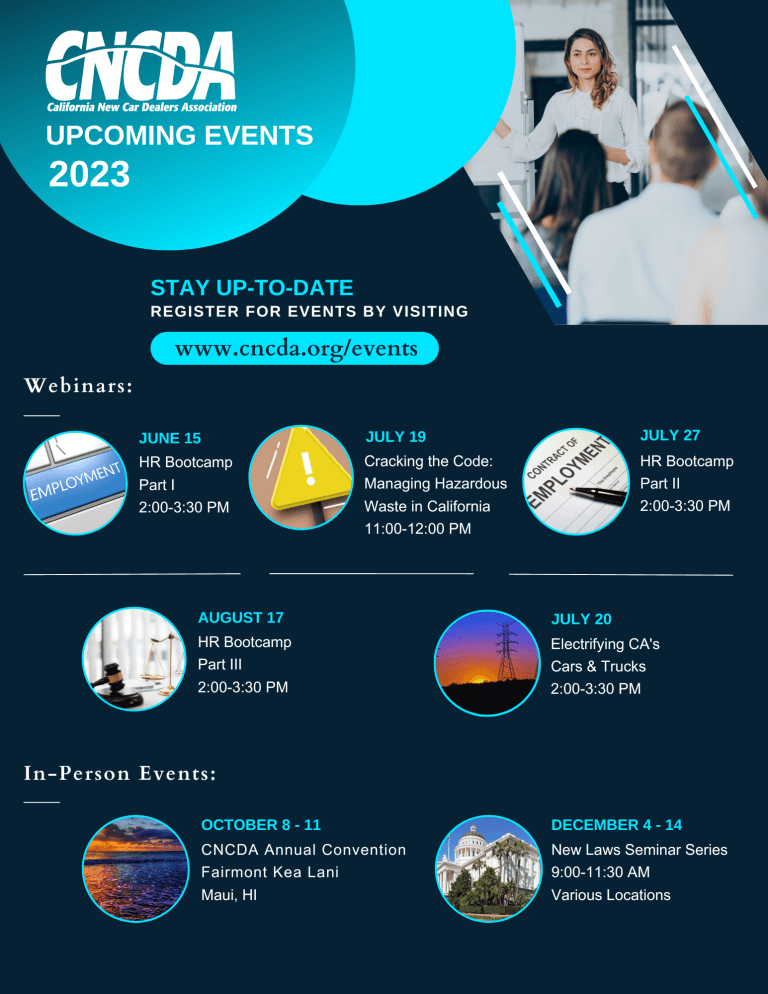 CNCDA
California New Car Dealers Association
UPCOMING EVENTS
2023

STAY UP-TO-DATE
REGISTER FOR EVENTS BY VISITING
www.cncda.org/events

Webinars:

EMPLOYMENT

JUNE 15
HR Bootcamp Part I
2:00-3:30 PM

JULY 19
Cracking the Code: Managing Hazardous Waste in California
11:00-12:00 PM

CONTRACT OF EMPLOYMENT

JULY 27
HR Bootcamp Part II
2:00-3:30 PM

AUGUST 17
HR Bootcamp Part III
2:00-3:30 PM

JULY 20
Electrifying CA's Cars & Trucks
2:00-3:30 PM

In-Person Events:

OCTOBER 8 - 11
CNCDA Annual Convention
Fairmont Kea Lani
Maui, HI

DECEMBER 4 - 14
New Laws Seminar Series
9:00-11:30 AM
Various Locations